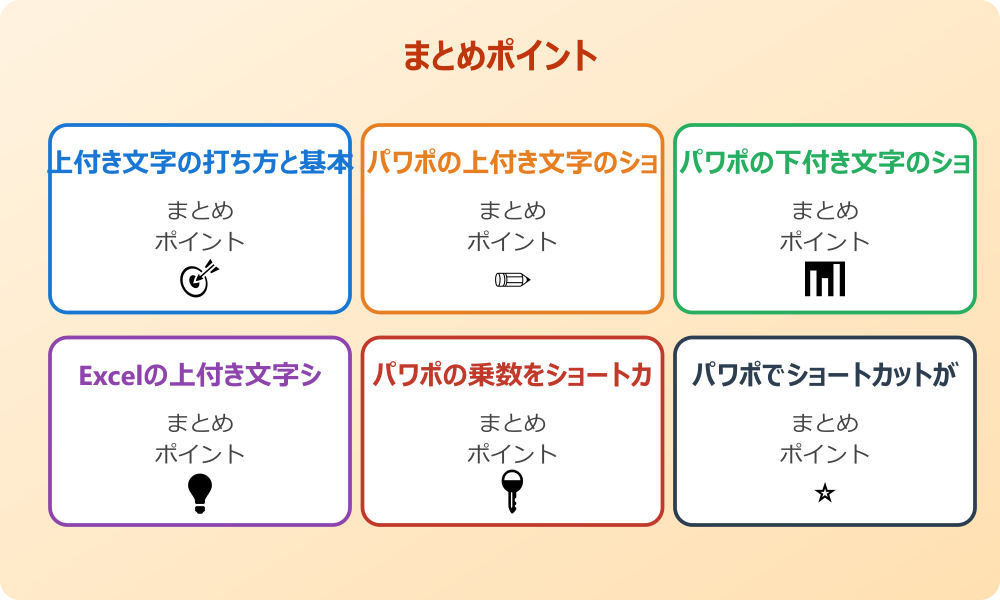 まとめポイント

上付き文字の打ち方と基本
まとめ
ポイント

パワポの上付き文字のショ
まとめ
ポイント

パワポの下付き文字のショ
まとめ
ポイント

Excelの上付き文字シ
まとめ
ポイント

パワポの乗数をショートカ
まとめ
ポイント

パワポでショートカットが
まとめ
ポイント
☆